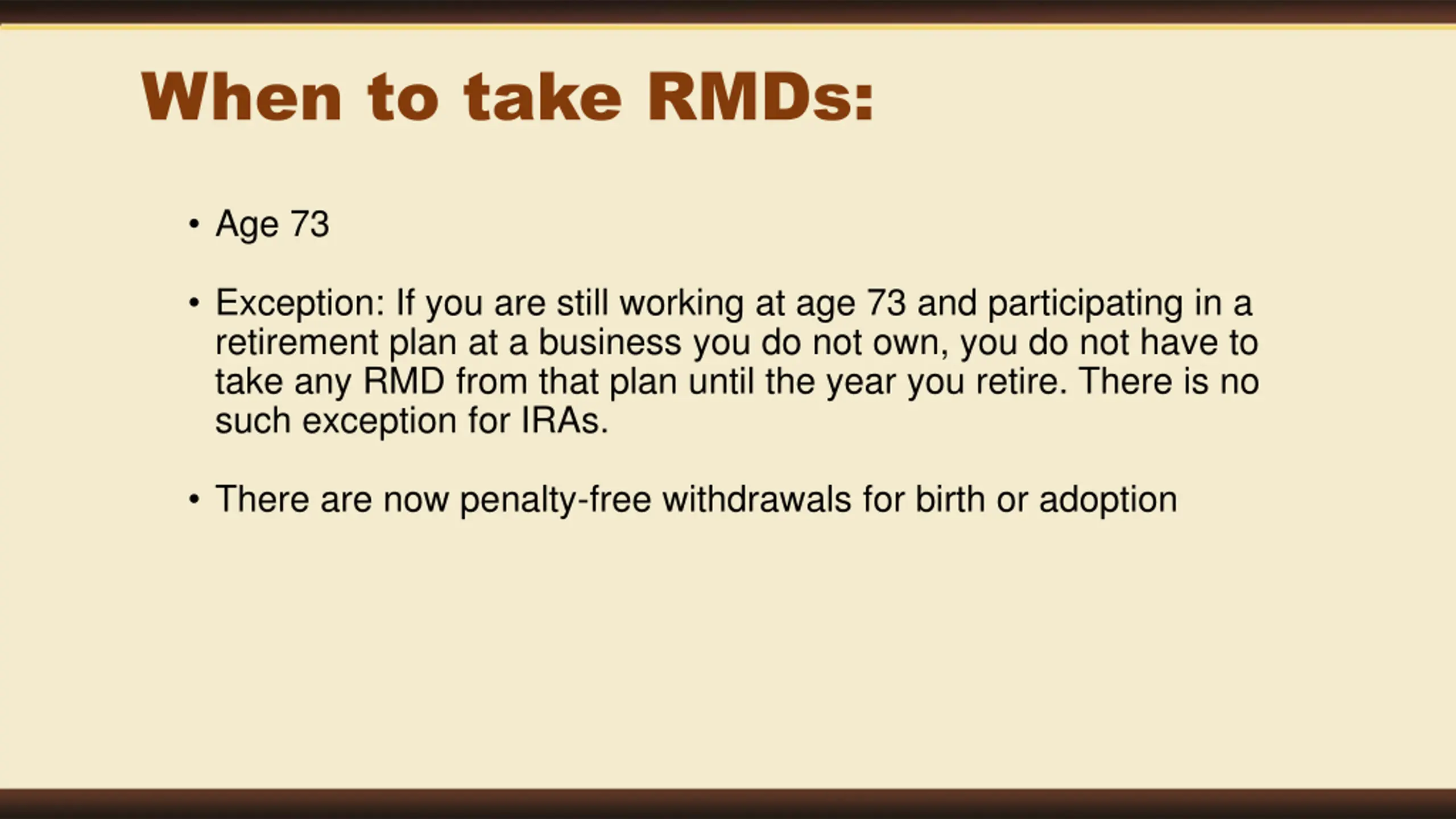 When to take RMDs:

• Age 73

• Exception: If you are still working at age 73 and participating in a retirement plan at a business you do not own, you do not have to take any RMD from that plan until the year you retire. There is no such exception for IRAs.

• There are now penalty-free withdrawals for birth or adoption